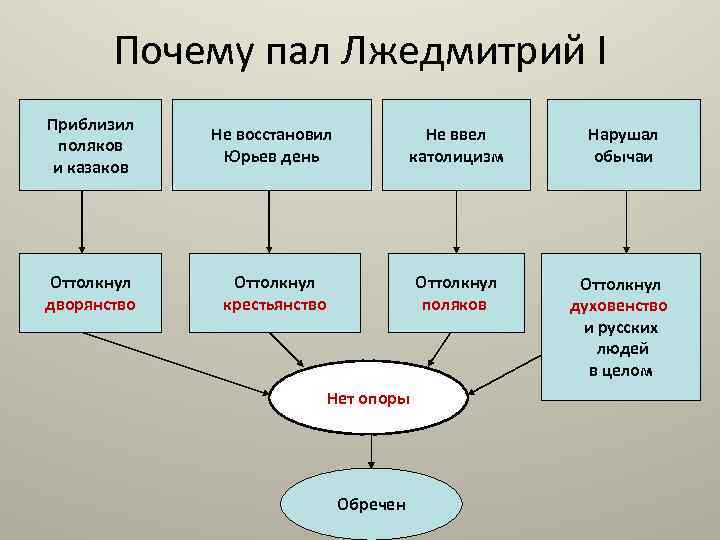 Почему пал Лжедмитрий I

Приблизил поляков и казаков

Не восстановил Юрьев день

Не ввел католицизм

Нарушал обычаи

Оттолкнул дворянство

Оттолкнул крестьянство

Оттолкнул поляков

Оттолкнул духовенство и русских людей в целом

Нет опоры

Обречен